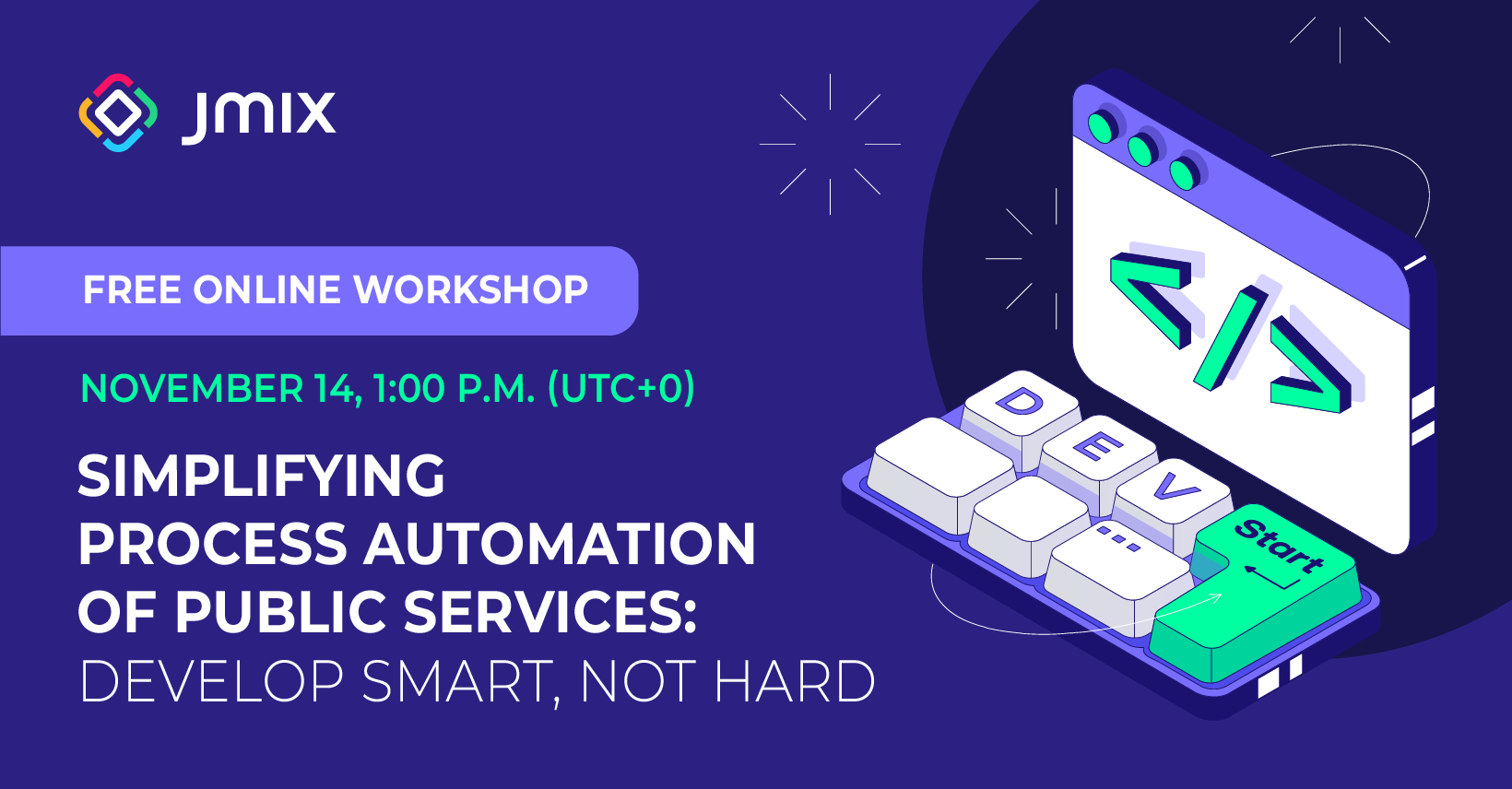 jmix

FREE ONLINE WORKSHOP

NOVEMBER 14, 1:00 P.M. (UTC+0)

SIMPLIFYING PROCESS AUTOMATION OF PUBLIC SERVICES: DEVELOP SMART, NOT HARD

</>

D E V

...

Start